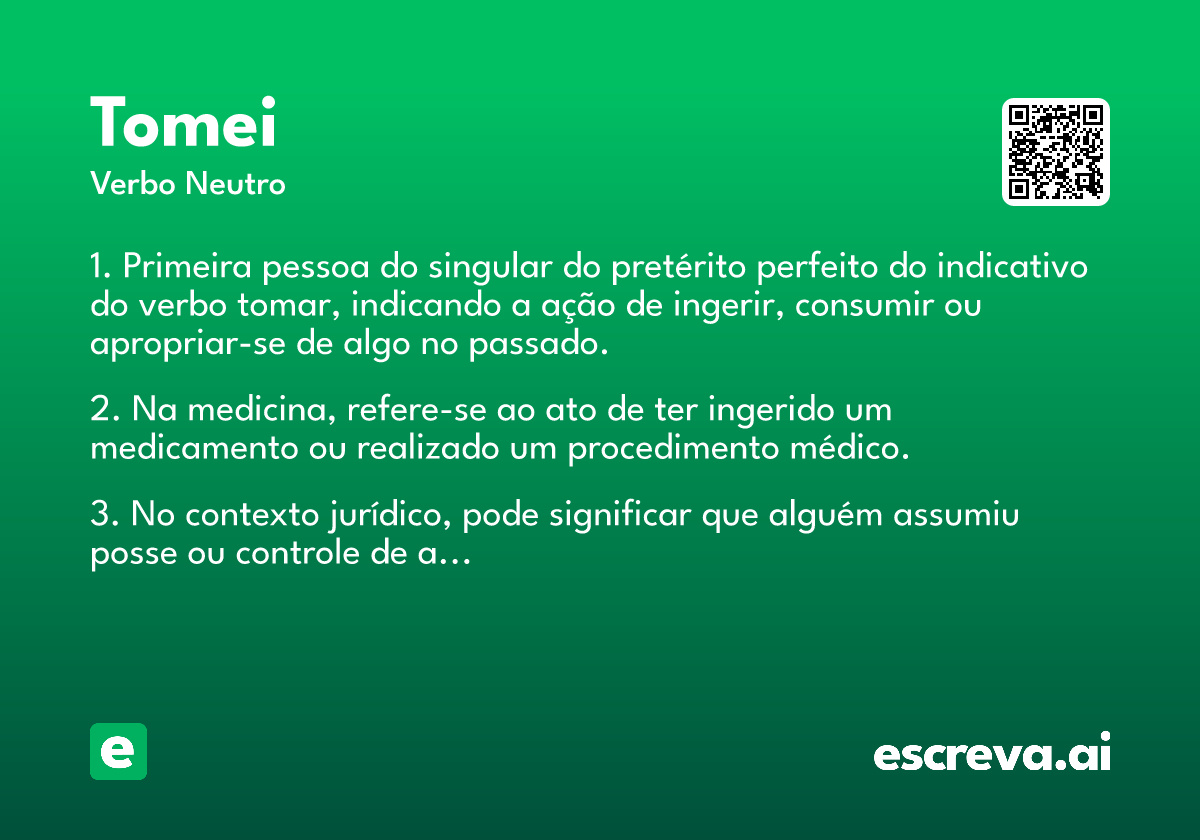 Tomei
Verbo Neutro

1. Primeira pessoa do singular do pretérito perfeito do indicativo do verbo tomar, indicando a ação de ingerir, consumir ou apropriar-se de algo no passado.

2. Na medicina, refere-se ao ato de ter ingerido um medicamento ou realizado um procedimento médico.

3. No contexto jurídico, pode significar que alguém assumiu posse ou controle de a...

e

escreva.ai